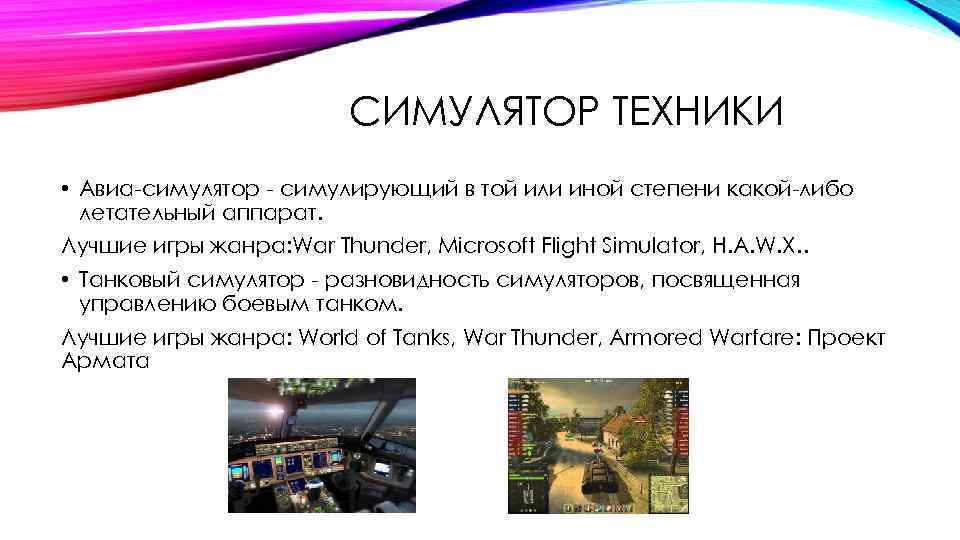 СИМУЛЯТОР ТЕХНИКИ

• Авиа-симулятор - симулирующий в той или иной степени какой-либо летательный аппарат.

Лучшие игры жанра:War Thunder, Microsoft Flight Simulator, H.A.W.X..

• Танковый симулятор - разновидность симуляторов, посвященная управлению боевым танком.

Лучшие игры жанра: World of Tanks, War Thunder, Armored Warfare: Проект Армата